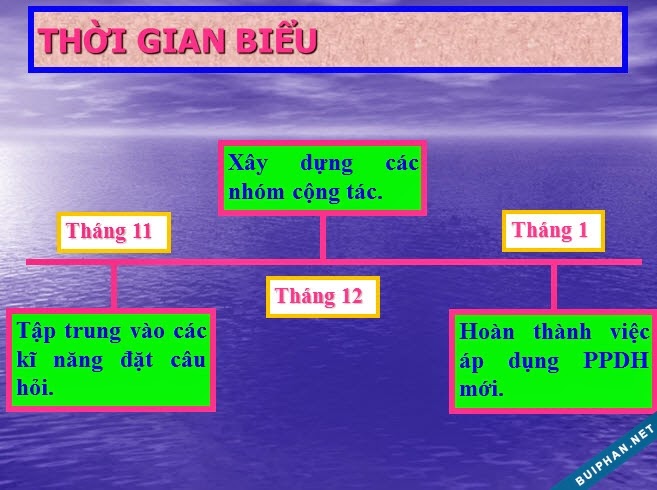 THỜI GIAN BIỂU

Xây dựng các nhóm cộng tác.

Tháng 11

Tháng 1

Tháng 12

Tập trung vào các kĩ năng đặt câu hỏi.

Hoàn thành việc áp dụng PPDH mới.

BUIPHAN.NET